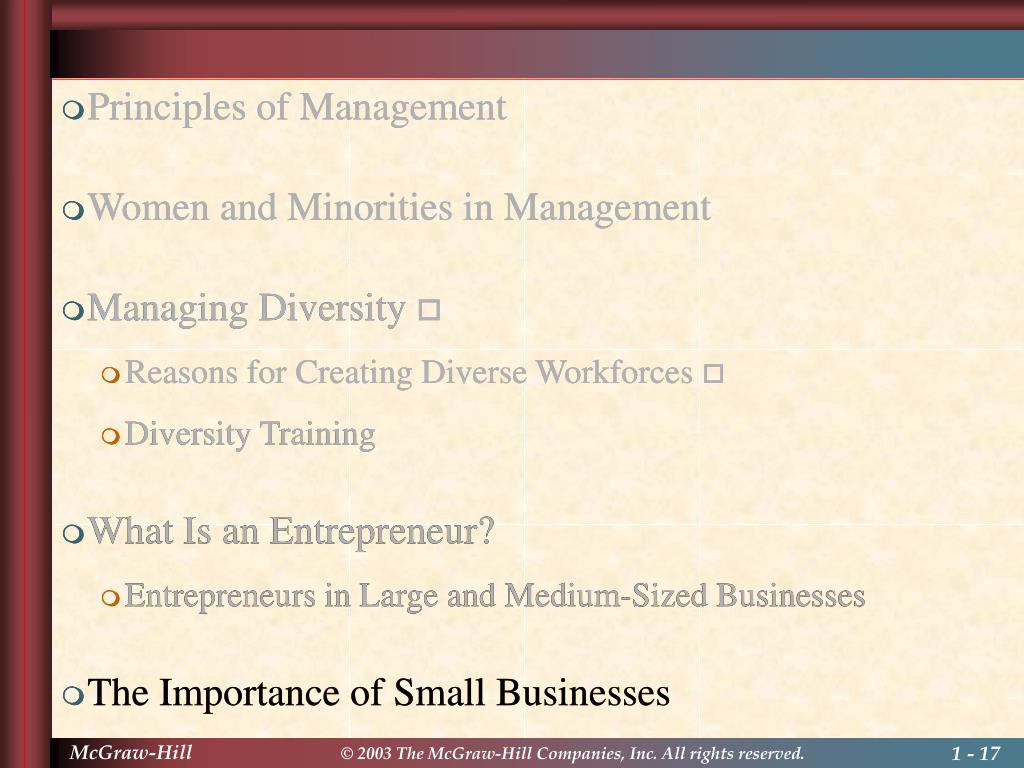 Principles of Management

Women and Minorities in Management

Managing Diversity □

Reasons for Creating Diverse Workforces □

Diversity Training

What Is an Entrepreneur?

Entrepreneurs in Large and Medium-Sized Businesses

The Importance of Small Businesses

McGraw-Hill © 2003 The McGraw-Hill Companies, Inc. All rights reserved. 1 - 17